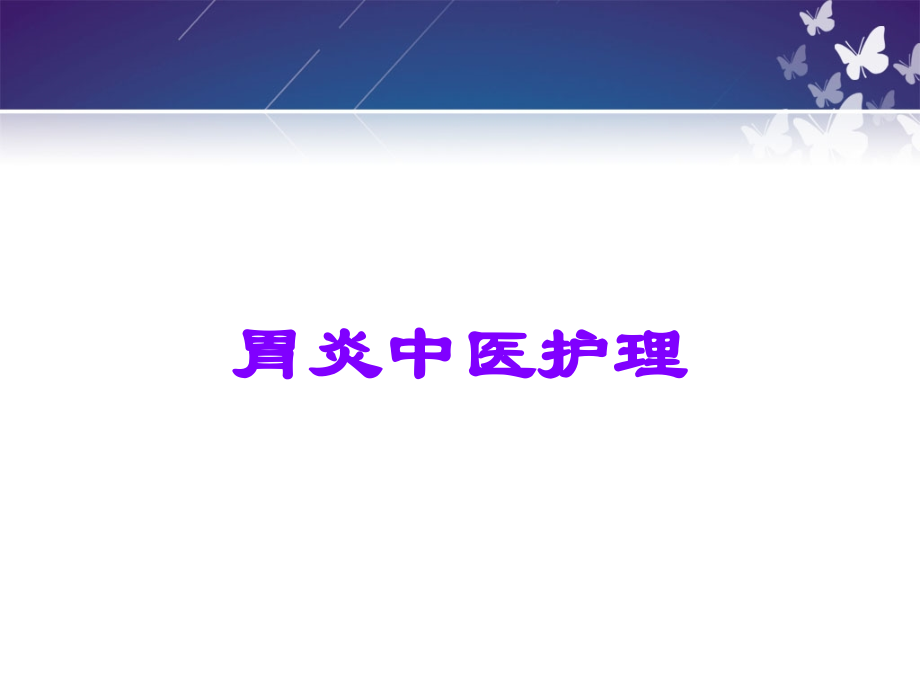 胃炎中医护理